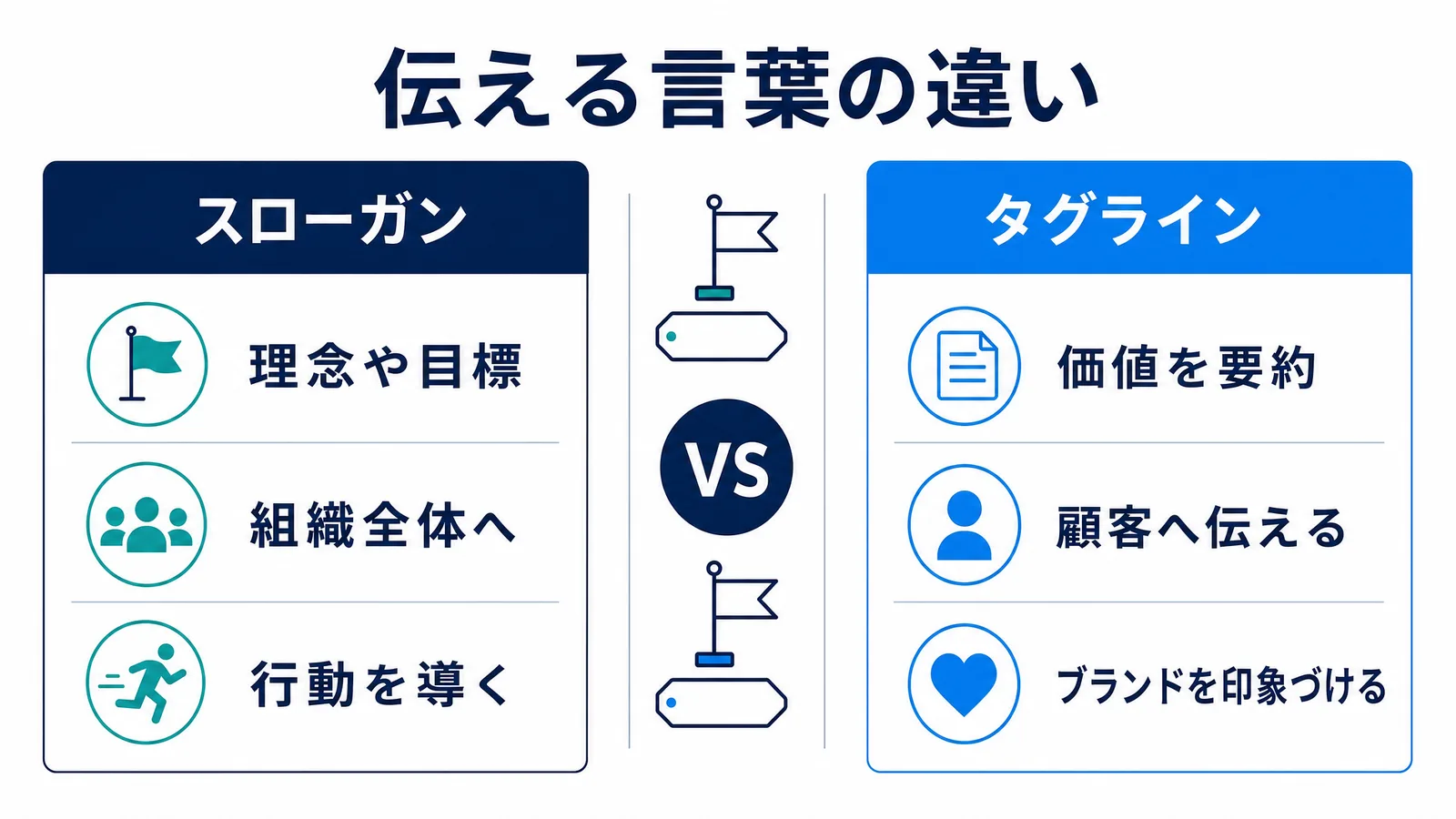 伝える言葉の違い

スローガン

理念や目標

組織全体へ

行動を導く

VS

タグライン

価値を要約

顧客へ伝える

ブランドを印象づける